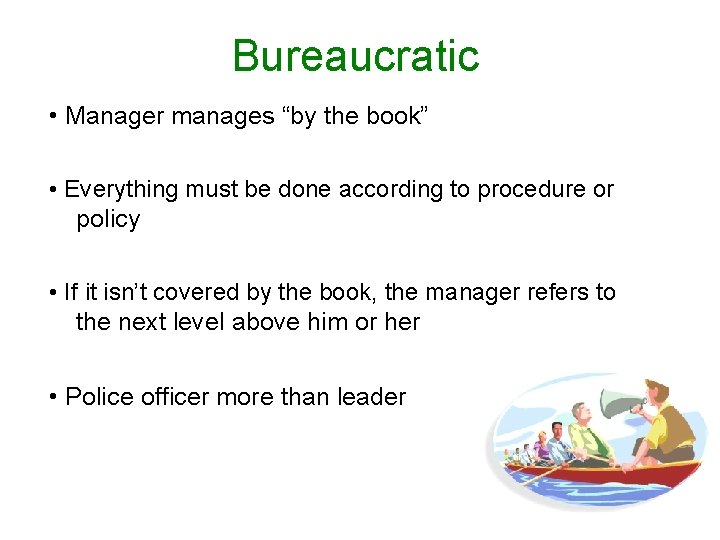 Bureaucratic

• Manager manages “by the book”

• Everything must be done according to procedure or policy

• If it isn’t covered by the book, the manager refers to the next level above him or her

• Police officer more than leader